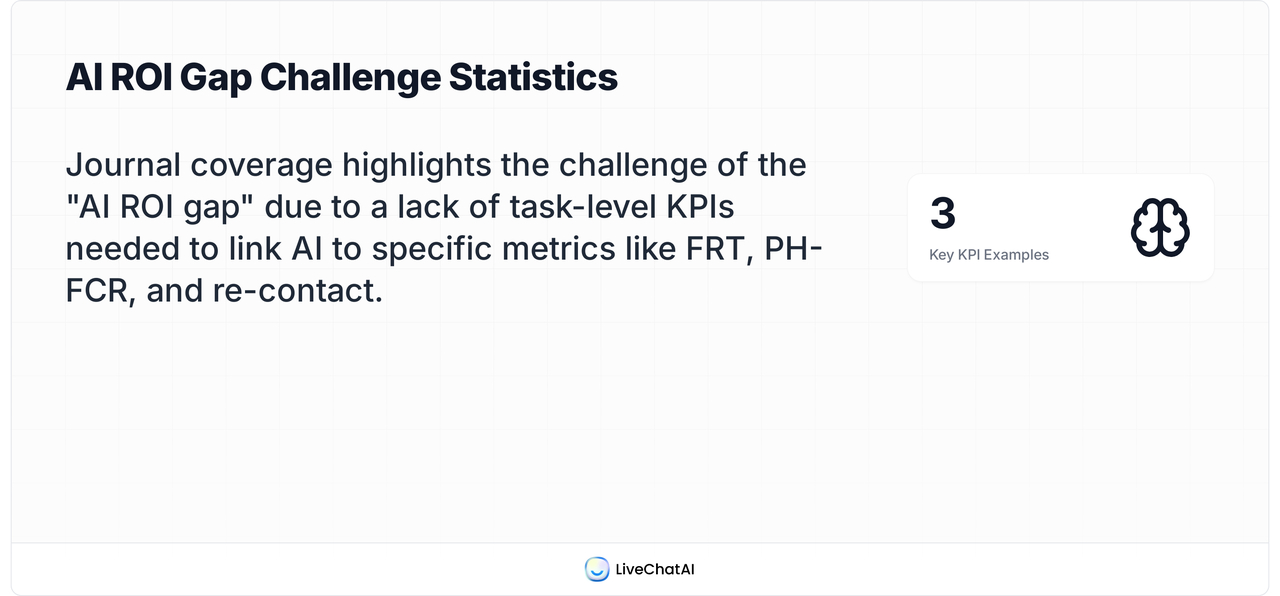 AI ROI Gap Challenge Statistics

Journal coverage highlights the challenge of the "AI ROI gap" due to a lack of task-level KPIs needed to link AI to specific metrics like FRT, PH-FCR, and re-contact.

3
Key KPI Examples

LiveChatAI